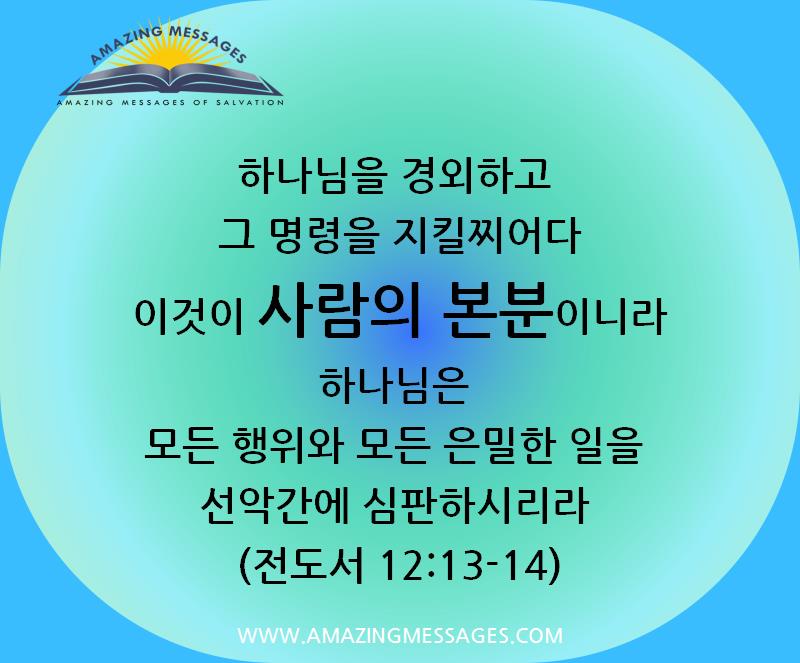 AMAZING MESSAGES
AMAZING MESSAGES OF SALVATION

하나님을 경외하고
그 명령을 지킬찌어다
이것이 사람의 본분이니라
하나님은
모든 행위와 모든 은밀한 일을
선악간에 심판하시리라
(전도서 12:13-14)

WWW.AMAZINGMESSAGES.COM